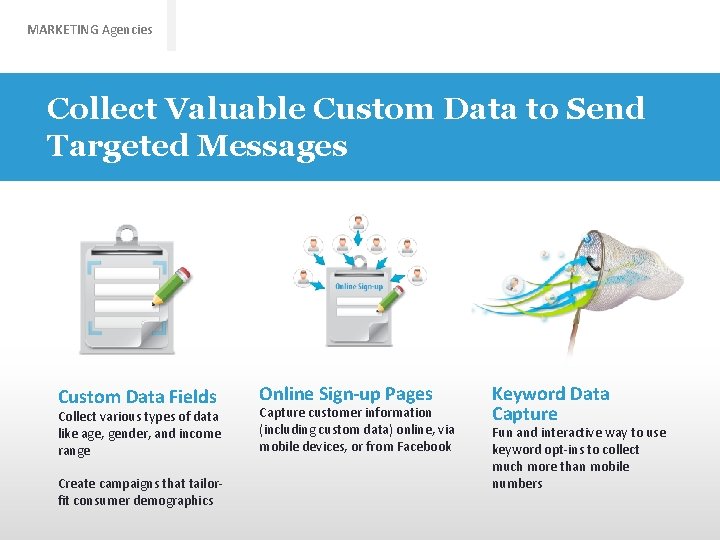 MARKETING Agencies

Collect Valuable Custom Data to Send Targeted Messages

Online Sign-up

Custom Data Fields
Collect various types of data like age, gender, and income range

Create campaigns that tailor-fit consumer demographics

Online Sign-up Pages
Capture customer information (including custom data) online, via mobile devices, or from Facebook

Keyword Data Capture
Fun and interactive way to use keyword opt-ins to collect much more than mobile numbers